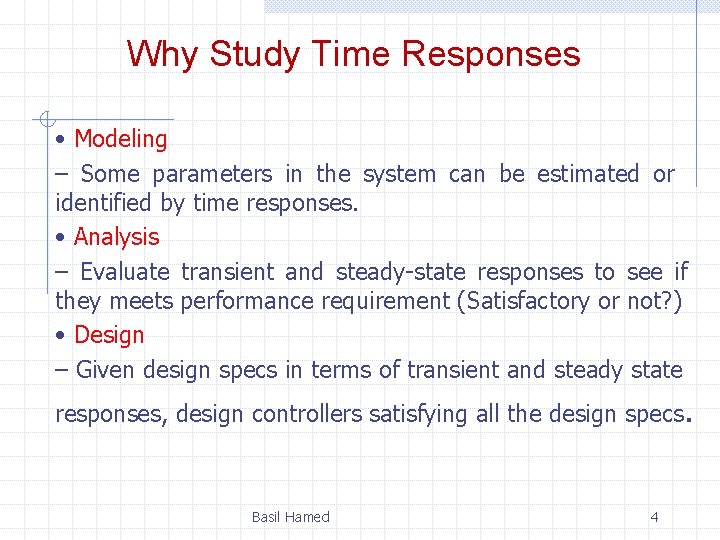 Why Study Time Responses

• Modeling

– Some parameters in the system can be estimated or identified by time responses.

• Analysis

– Evaluate transient and steady-state responses to see if they meets performance requirement (Satisfactory or not?)

• Design

– Given design specs in terms of transient and steady state responses, design controllers satisfying all the design specs.

Basil Hamed

4